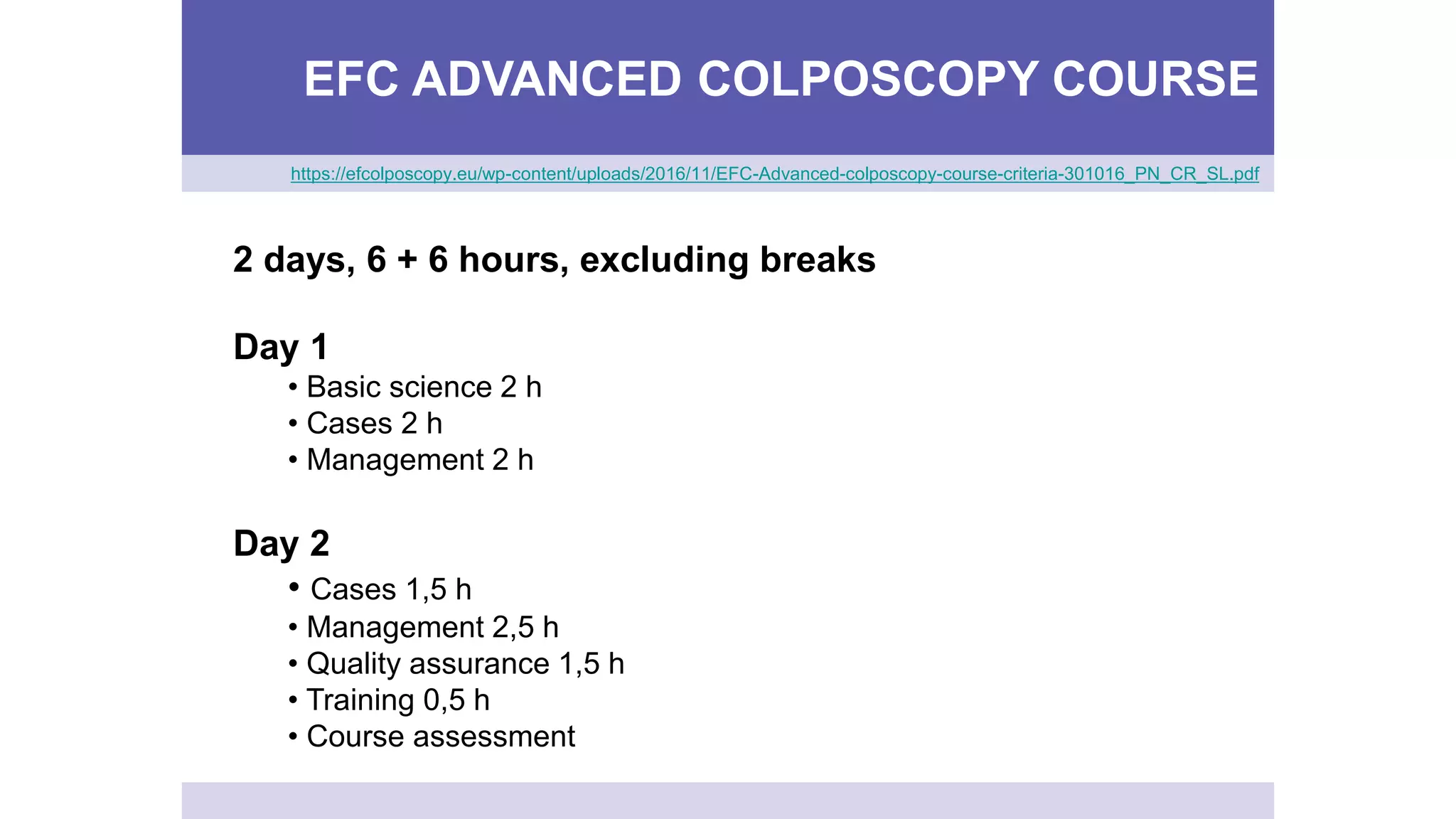 EFC ADVANCED COLPOSCOPY COURSE

https://efcolposcopy.eu/wp-content/uploads/2016/11/EFC-Advanced-colposcopy-course-criteria-301016_PN_CR_SL.pdf

2 days, 6 + 6 hours, excluding breaks

Day 1

• Basic science 2 h
• Cases 2 h
• Management 2 h

Day 2

• Cases 1,5 h
• Management 2,5 h
• Quality assurance 1,5 h
• Training 0,5 h
• Course assessment